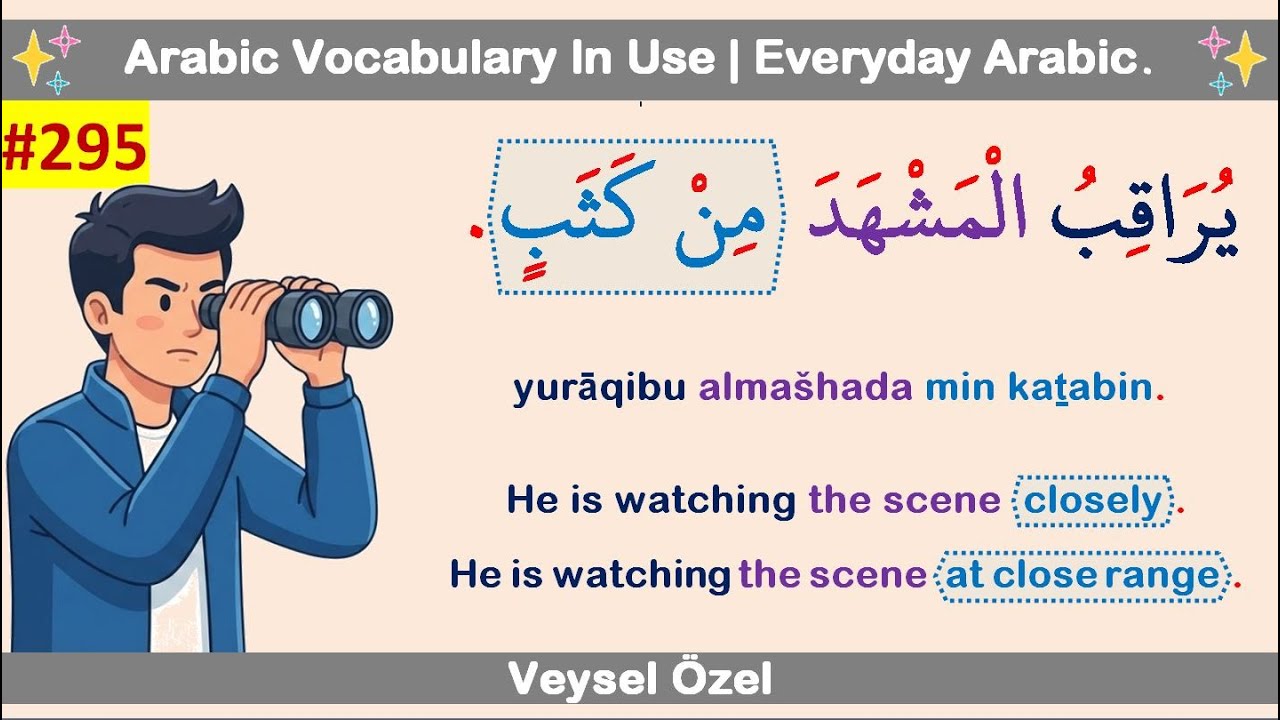 Arabic Vocabulary In Use | Everyday Arabic.

#295

يُرَاقِبُ الْمَشْهَدَ مِنْ كَثَبٍ.

yurāqibu almašhada min kaṯabin.

He is watching the scene closely.

He is watching the scene at close range.

Veysel Özel